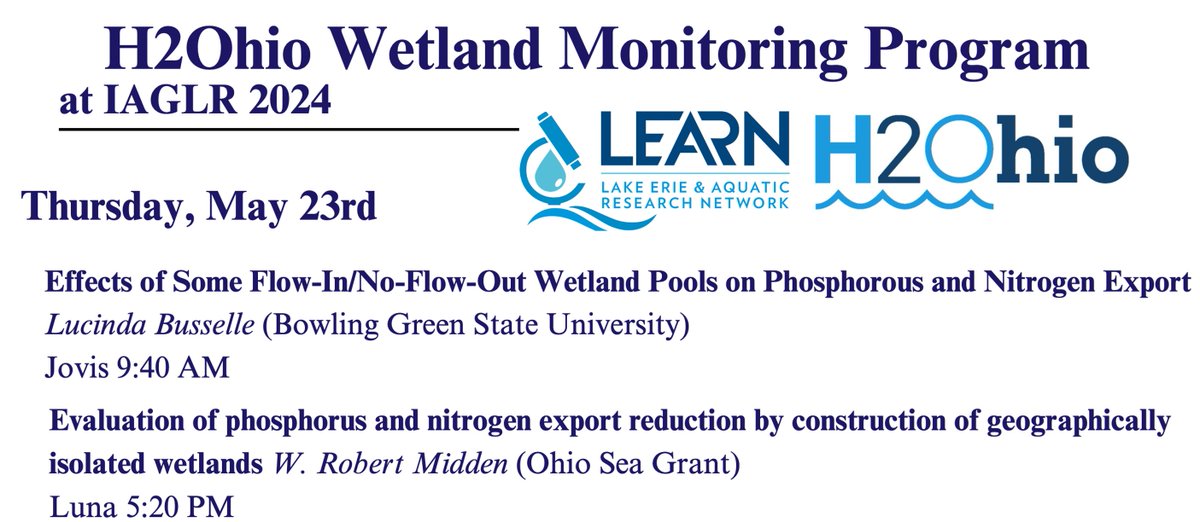 H2Ohio Wetland Monitoring Program
at IAGLR 2024

LEARN
LAKE ERIE & AQUATIC RESEARCH NETWORK

H2Ohio

Thursday, May 23rd

Effects of Some Flow-In/No-Flow-Out Wetland Pools on Phosphorous and Nitrogen Export
Lucinda Busselle (Bowling Green State University)
Jovis 9:40 AM

Evaluation of phosphorus and nitrogen export reduction by construction of geographically isolated wetlands W. Robert Midden (Ohio Sea Grant)
Luna 5:20 PM